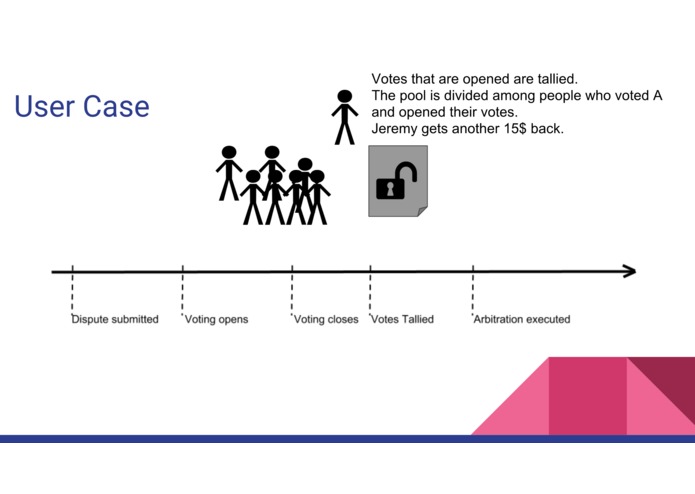 User Case

Votes that are opened are tallied.
The pool is divided among people who voted A and opened their votes.
Jeremy gets another 15$ back.

Dispute submitted

Voting opens

Voting closes

Votes Tallied

Arbitration executed